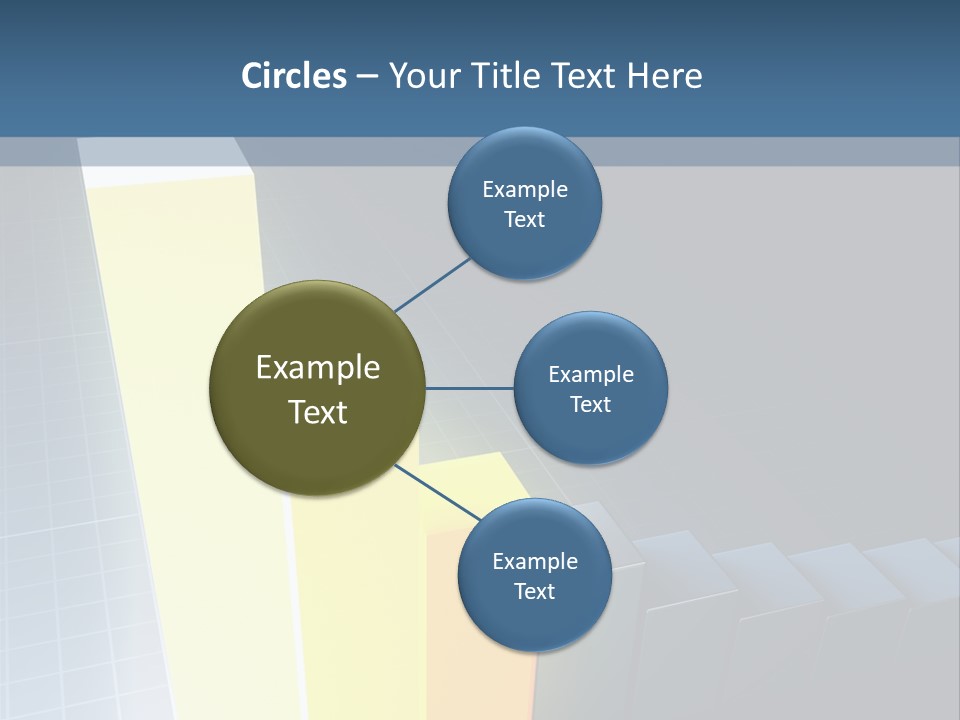 Circles – Your Title Text Here

Example Text

Example Text

Example Text

Example Text